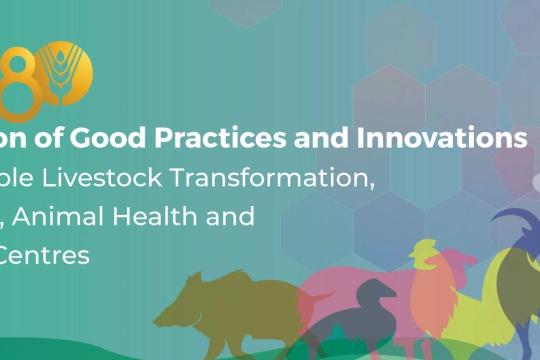 80

on of Good Practices and Innovations
ble Livestock Transformation,
, Animal Health and
Centres